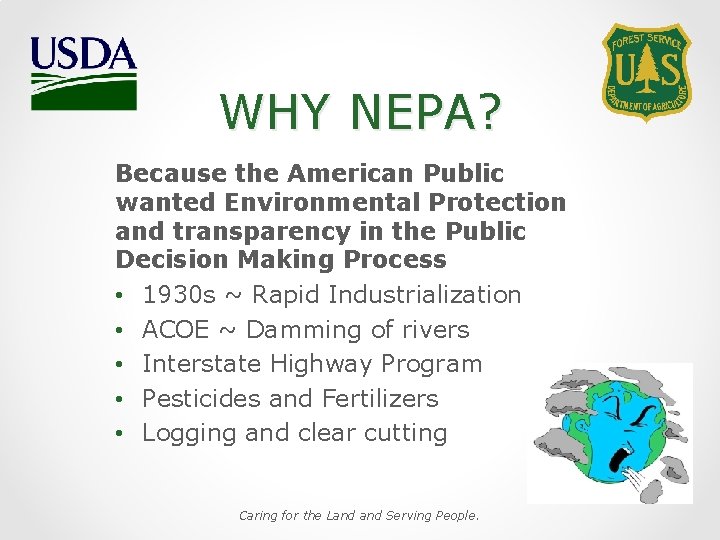 USDA

FOREST SERVICE
U S
DEPARTMENT OF AGRICULTURE

WHY NEPA?

Because the American Public wanted Environmental Protection and transparency in the Public Decision Making Process

• 1930s ~ Rapid Industrialization
• ACOE ~ Damming of rivers
• Interstate Highway Program
• Pesticides and Fertilizers
• Logging and clear cutting

Caring for the Land and Serving People.